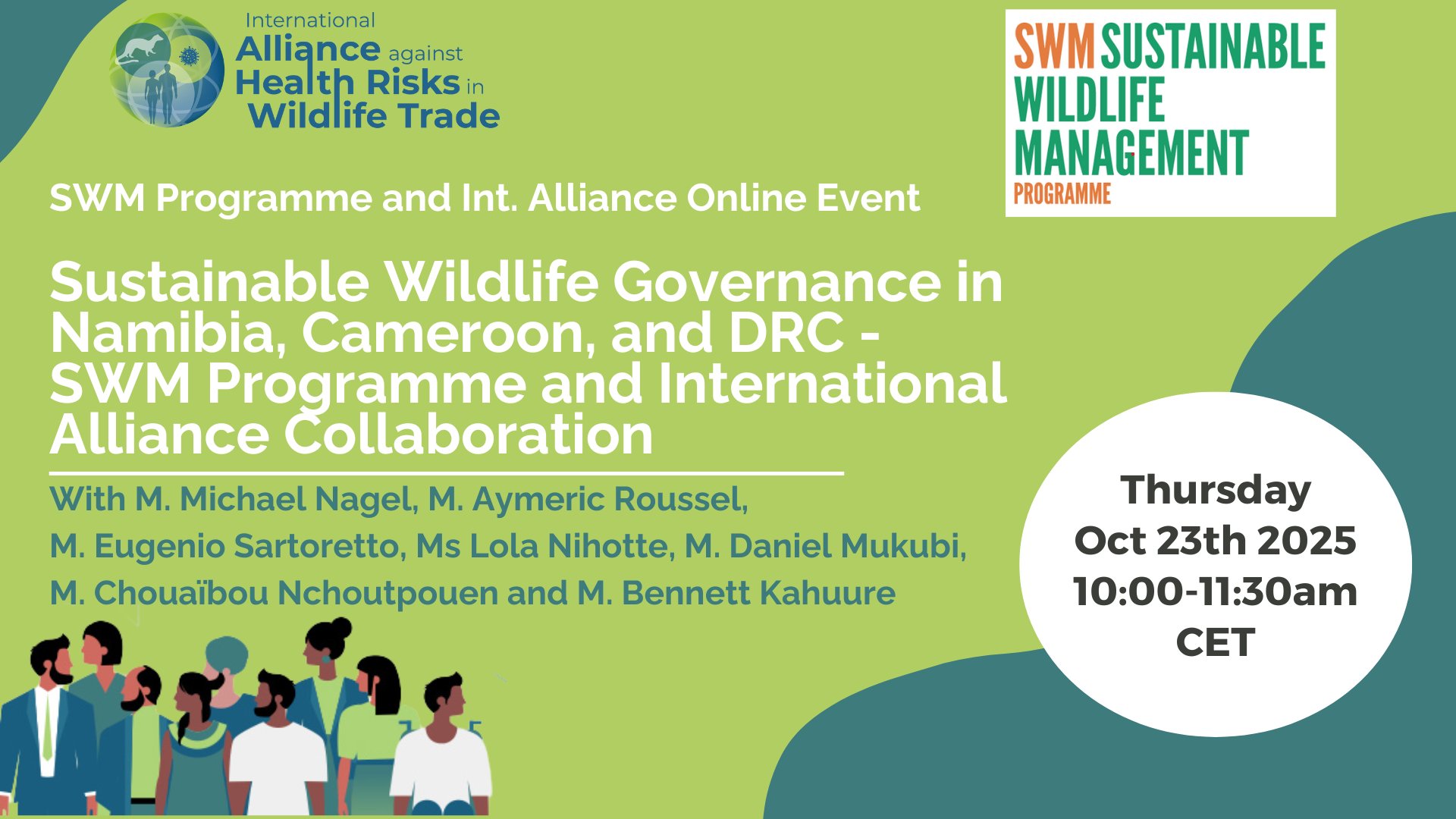 International Alliance against Health Risks in Wildlife Trade

SWM SUSTAINABLE WILDLIFE MANAGEMENT PROGRAMME

SWM Programme and Int. Alliance Online Event

Sustainable Wildlife Governance in Namibia, Cameroon, and DRC - SWM Programme and International Alliance Collaboration

With M. Michael Nagel, M. Aymeric Roussel, M. Eugenio Sartoretto, Ms Lola Nihotte, M. Daniel Mukubi, M. Chouaïbou Nchoutpouen and M. Bennett Kahuure

Thursday
Oct 23th 2025
10:00-11:30am
CET